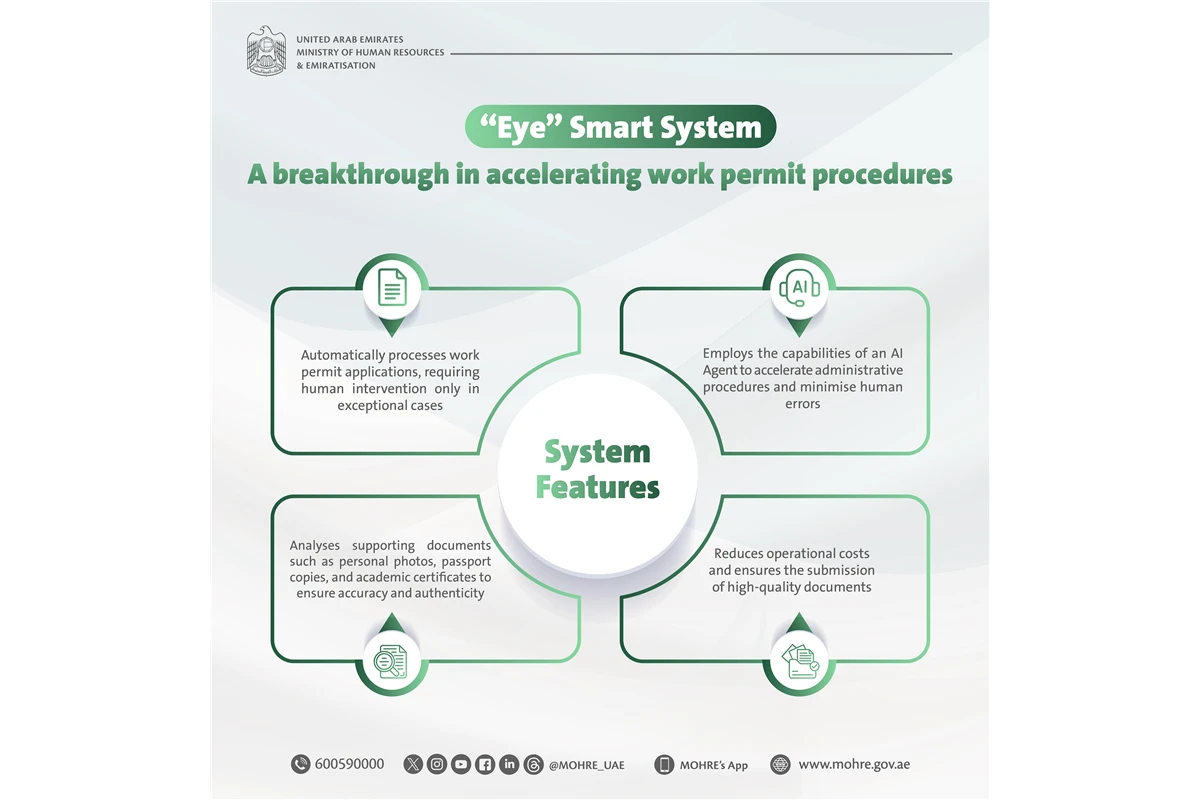 UNITED ARAB EMIRATES
MINISTRY OF HUMAN RESOURCES
& EMIRATISATION

“Eye” Smart System

A breakthrough in accelerating work permit procedures

Automatically processes work permit applications, requiring human intervention only in exceptional cases

AI

Employs the capabilities of an AI Agent to accelerate administrative procedures and minimise human errors

System Features

Analyses supporting documents such as personal photos, passport copies, and academic certificates to ensure accuracy and authenticity

Reduces operational costs and ensures the submission of high-quality documents

600590000 @MOHRE_UAE MOHRE's App www.mohre.gov.ae